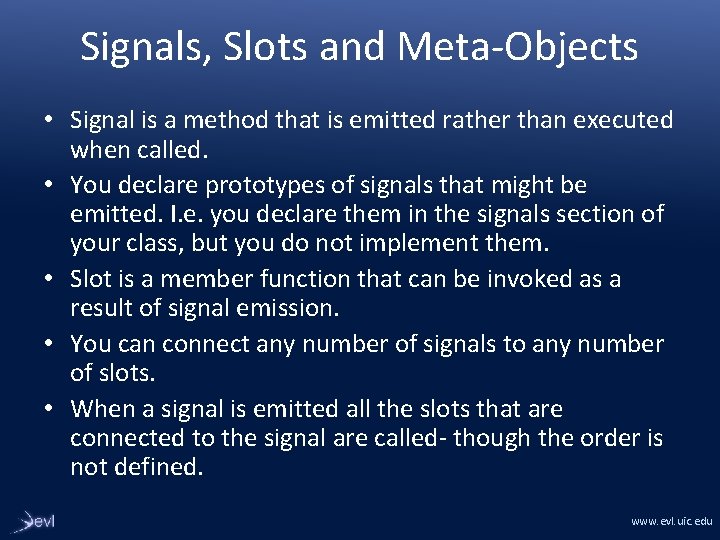 Signals, Slots and Meta-Objects

• Signal is a method that is emitted rather than executed when called.

• You declare prototypes of signals that might be emitted. I.e. you declare them in the signals section of your class, but you do not implement them.

• Slot is a member function that can be invoked as a result of signal emission.

• You can connect any number of signals to any number of slots.

• When a signal is emitted all the slots that are connected to the signal are called- though the order is not defined.

evl

www.evl.uic.edu